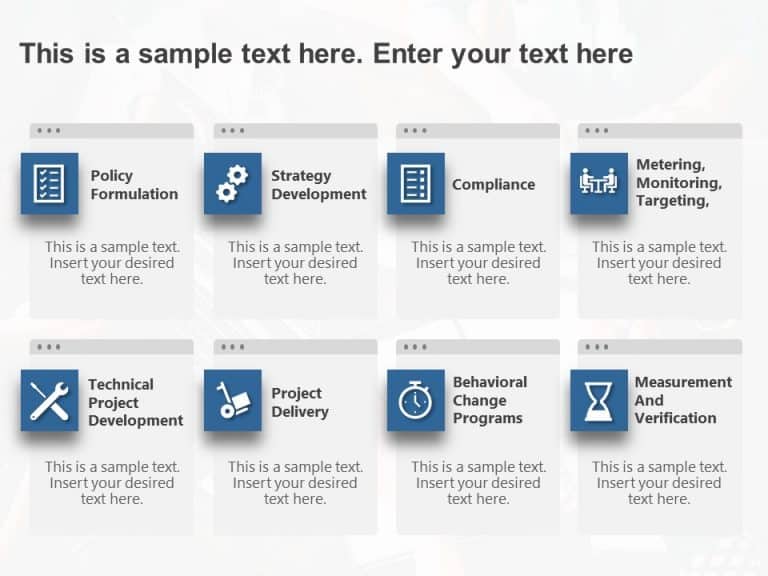 This is a sample text here. Enter your text here

Policy Formulation

This is a sample text. Insert your desired text here.

Strategy Development

This is a sample text. Insert your desired text here.

Compliance

This is a sample text. Insert your desired text here.

Metering, Monitoring, Targeting,

This is a sample text. Insert your desired text here.

Technical Project Development

This is a sample text. Insert your desired text here.

Project Delivery

This is a sample text. Insert your desired text here.

Behavioral Change Programs

This is a sample text. Insert your desired text here.

Measurement And Verification

This is a sample text. Insert your desired text here.